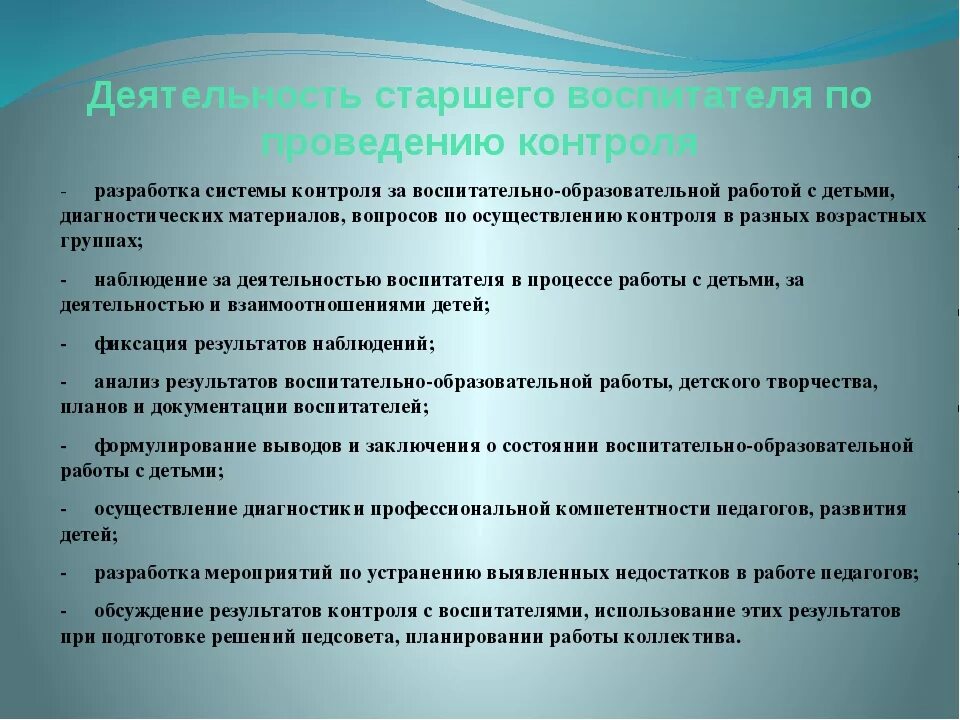 Деятельность старшего воспитателя по проведению контроля

- разработка системы контроля за воспитательно-образовательной работой с детьми, диагностических материалов, вопросов по осуществлению контроля в разных возрастных группах;

- наблюдение за деятельностью воспитателя в процессе работы с детьми, за деятельностью и взаимоотношениями детей;

- фиксация результатов наблюдений;

- анализ результатов воспитательно-образовательной работы, детского творчества, планов и документации воспитателей;

- формулирование выводов и заключения о состоянии воспитательно-образовательной работы с детьми;

- осуществление диагностики профессиональной компетентности педагогов, развития детей;

- разработка мероприятий по устранению выявленных недостатков в работе педагогов;

- обсуждение результатов контроля с воспитателями, использование этих результатов при подготовке решений педсовета, планировании работы коллектива.